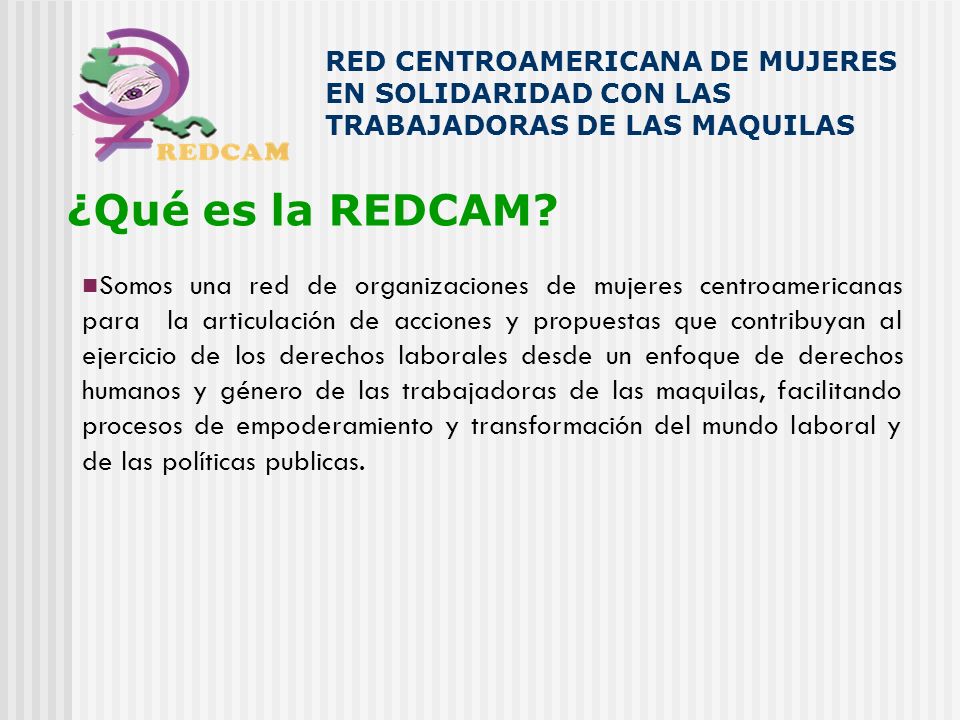 REDCAM

RED CENTROAMERICANA DE MUJERES EN SOLIDARIDAD CON LAS TRABAJADORAS DE LAS MAQUILAS

¿Qué es la REDCAM?

Somos una red de organizaciones de mujeres centroamericanas para la articulación de acciones y propuestas que contribuyan al ejercicio de los derechos laborales desde un enfoque de derechos humanos y género de las trabajadoras de las maquilas, facilitando procesos de empoderamiento y transformación del mundo laboral y de las políticas publicas.